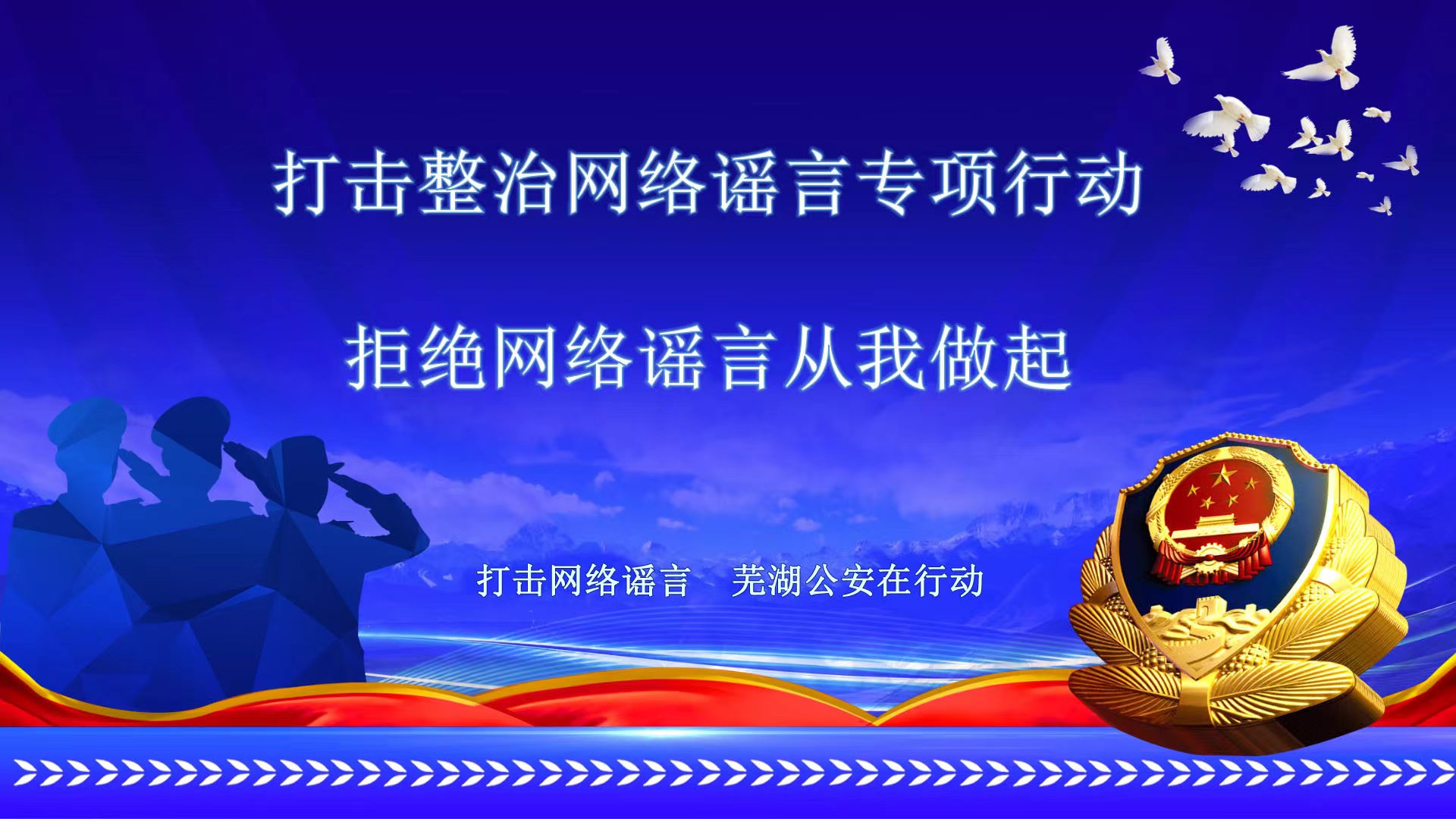 打击整治网络谣言专项行动

拒绝网络谣言从我做起

打击网络谣言　芜湖公安在行动